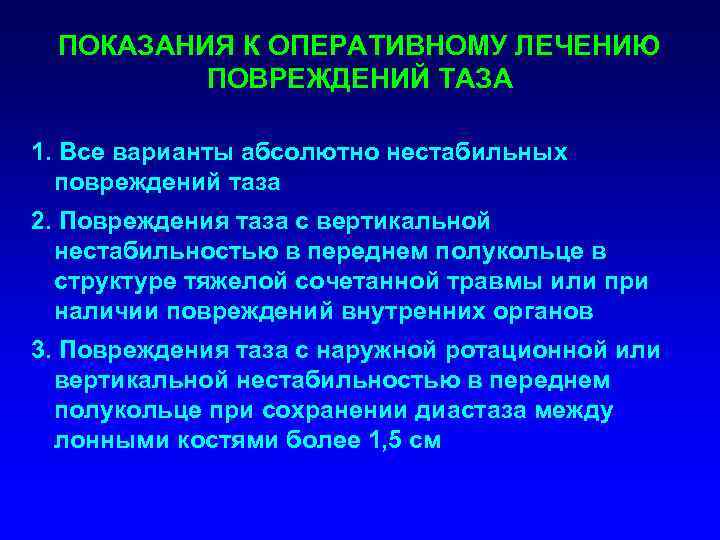 ПОКАЗАНИЯ К ОПЕРАТИВНОМУ ЛЕЧЕНИЮ ПОВРЕЖДЕНИЙ ТАЗА

1. Все варианты абсолютно нестабильных повреждений таза

2. Повреждения таза с вертикальной нестабильностью в переднем полукольце в структуре тяжелой сочетанной травмы или при наличии повреждений внутренних органов

3. Повреждения таза с наружной ротационной или вертикальной нестабильностью в переднем полукольце при сохранении диастаза между лонными костями более 1,5 см